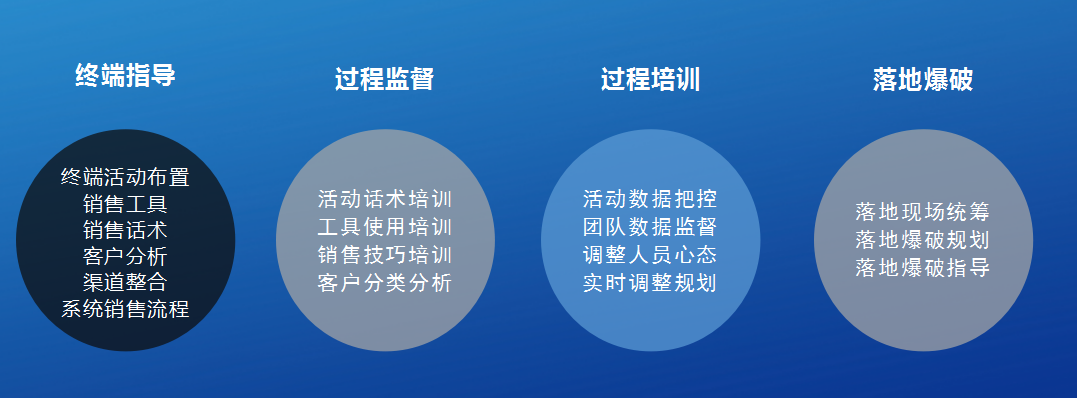 终端指导

终端活动布置
销售工具
销售话术
客户分析
渠道整合
系统销售流程

过程监督

活动话术培训
工具使用培训
销售技巧培训
客户分类分析

过程培训

活动数据把控
团队数据监督
调整人员心态
实时调整规划

落地爆破

落地现场统筹
落地爆破规划
落地爆破指导